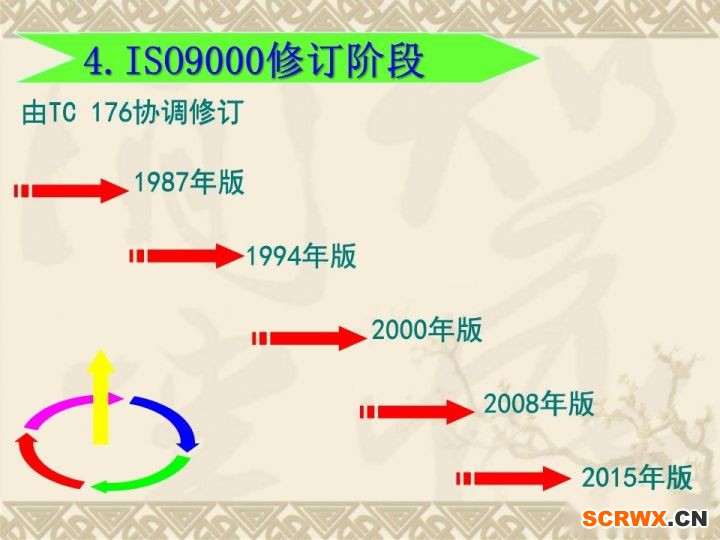 4. ISO9000修订阶段

由TC 176协调修订

1987年版

1994年版

2000年版

2008年版

2015年版

SCRWX.CN